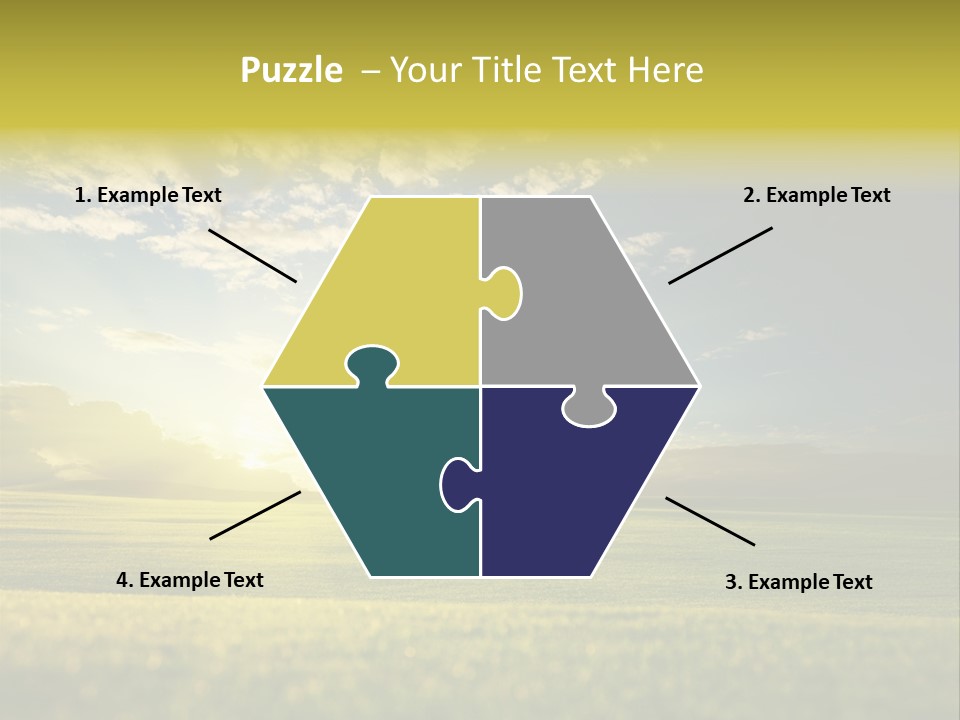 Puzzle – Your Title Text Here

1. Example Text

2. Example Text

4. Example Text

3. Example Text